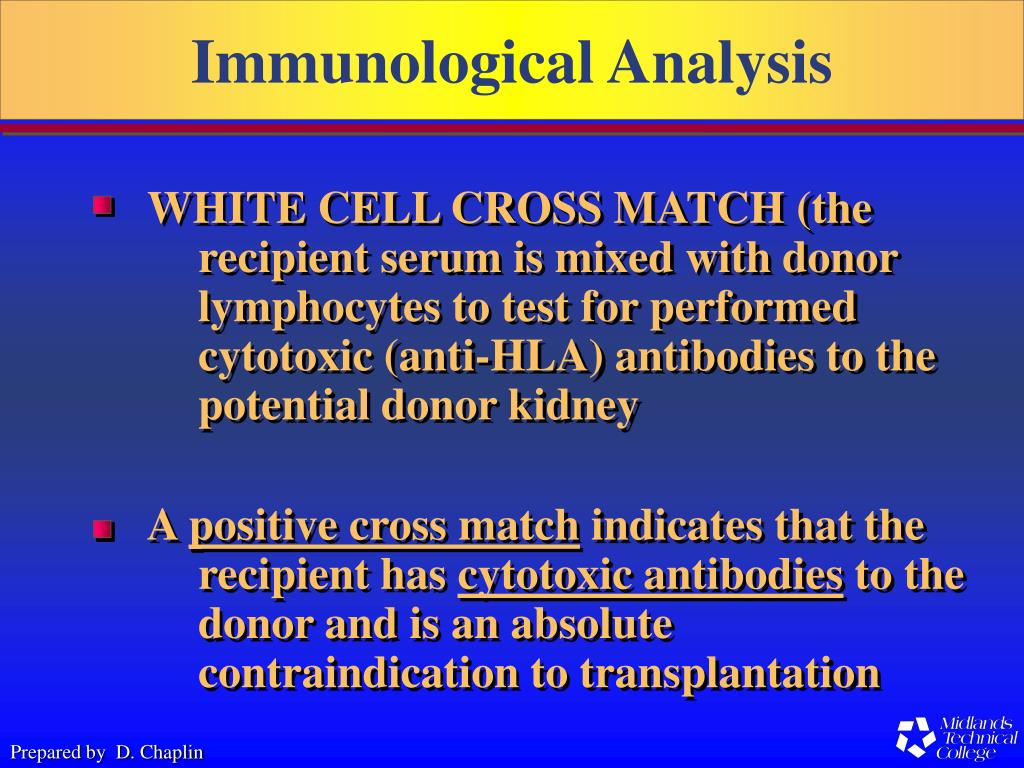 Immunological Analysis

WHITE CELL CROSS MATCH (the recipient serum is mixed with donor lymphocytes to test for performed cytotoxic (anti-HLA) antibodies to the potential donor kidney

A positive cross match indicates that the recipient has cytotoxic antibodies to the donor and is an absolute contraindication to transplantation

Prepared by D. Chaplin

Midlands Technical College